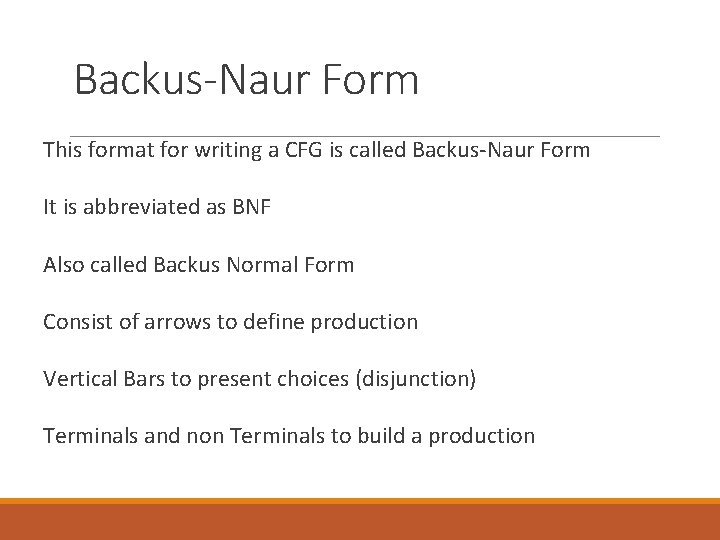 Backus-Naur Form

This format for writing a CFG is called Backus-Naur Form

It is abbreviated as BNF

Also called Backus Normal Form

Consist of arrows to define production

Vertical Bars to present choices (disjunction)

Terminals and non Terminals to build a production